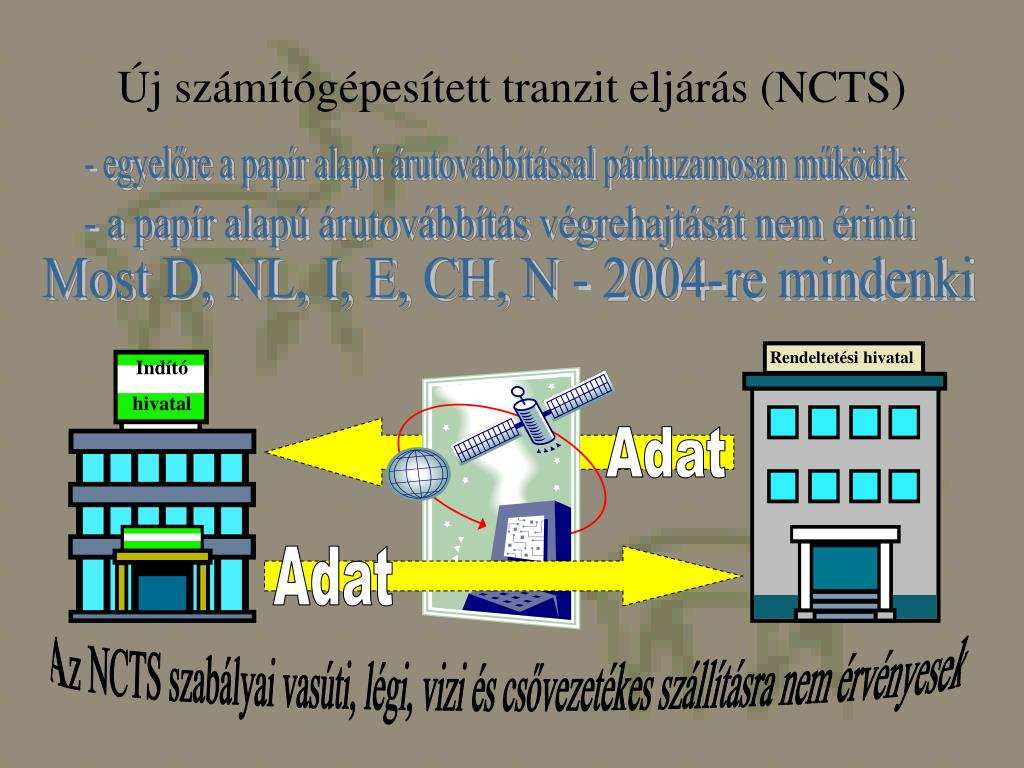 Új számítógépesített tranzit eljárás (NCTS)

- egyelőre a papír alapú árutovábbítással párhuzamosan működik

- a papír alapú árutovábbítás végrehajtását nem érinti

Most D, NL, I, E, CH, N - 2004-re mindenki

Indító hivatal

Rendeltetési hivatal

Adat

Adat

Az NCTS szabályai vasúti, légi, vizi és csővezetékes szállításra nem érvényesek